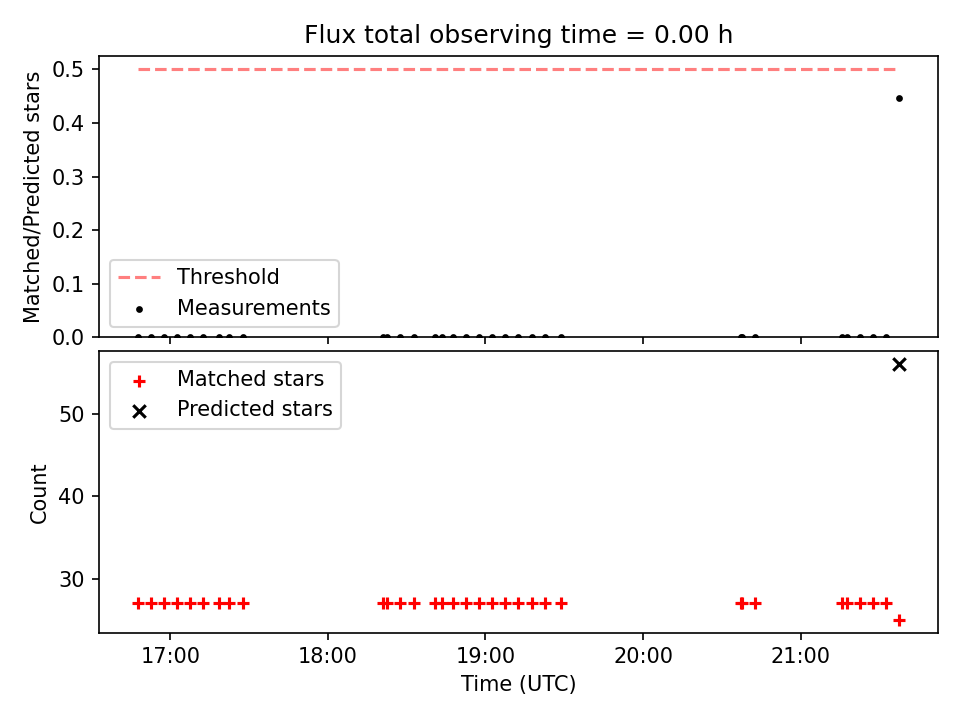 Flux total observing time = 0.00 h

Matched/Predicted stars

0.5
0.4
0.3
0.2
0.1
0.0

Threshold
Measurements

Matched stars
Predicted stars

Count

50
40
30

17:00
18:00
19:00
20:00
21:00

Time (UTC)